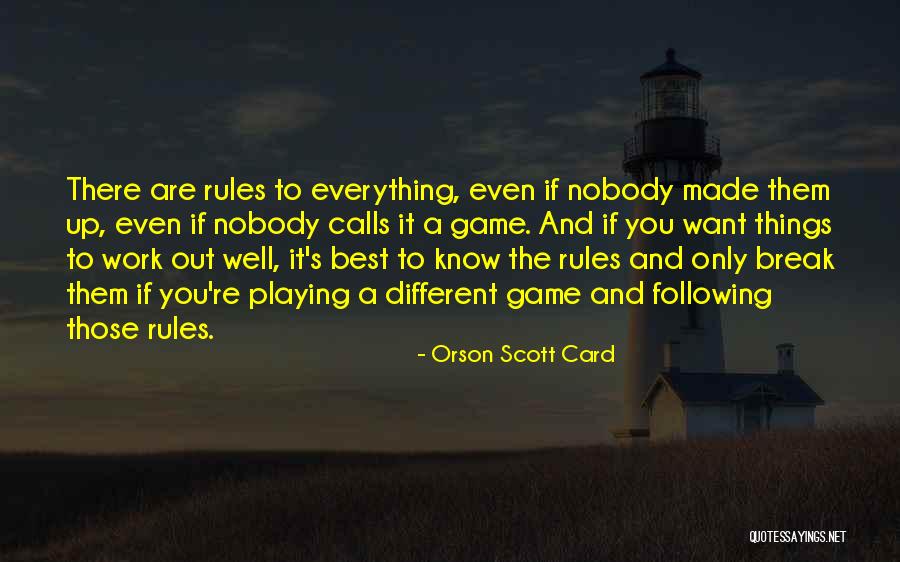 There are rules to everything, even if nobody made them up, even if nobody calls it a game. And if you want things to work out well, it's best to know the rules and only break them if you're playing a different game and following those rules.

- Orson Scott Card

QUOTESSAYINGS.NET